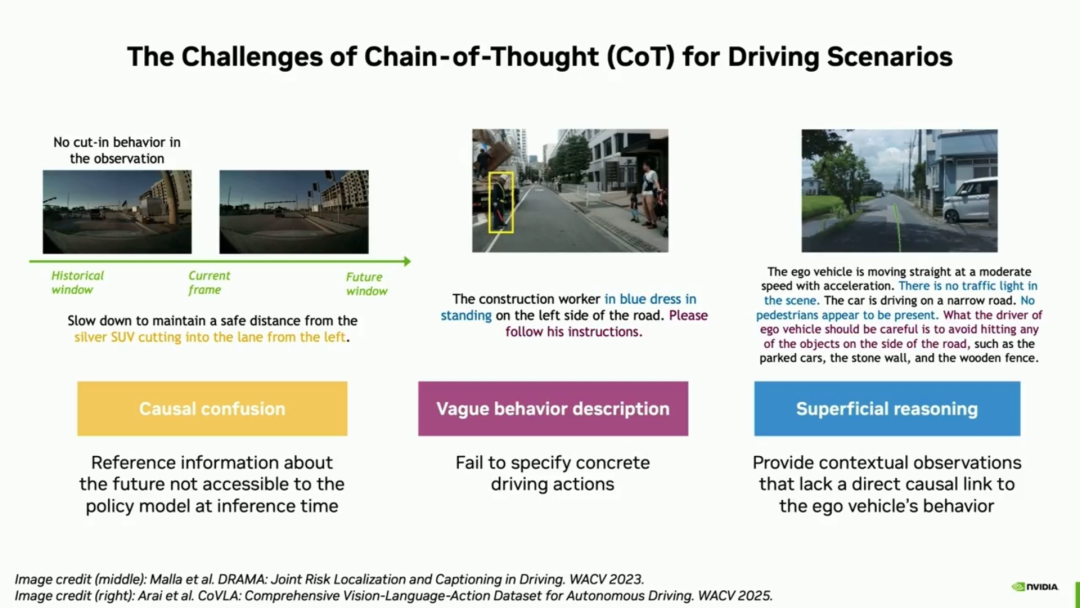 The Challenges of Chain-of-Thought (CoT) for Driving Scenarios

No cut-in behavior in the observation

Historical window

Current frame

Future window

Slow down to maintain a safe distance from the silver SUV cutting into the lane from the left.

Causal confusion

Reference information about the future not accessible to the policy model at inference time

The construction worker in blue dress in standing on the left side of the road. Please follow his instructions.

Vague behavior description

Fail to specify concrete driving actions

The ego vehicle is moving straight at a moderate speed with acceleration. There is no traffic light in the scene. The car is driving on a narrow road. No pedestrians appear to be present. What the driver of ego vehicle should be careful is to avoid hitting any of the objects on the side of the road, such as the parked cars, the stone wall, and the wooden fence.

Superficial reasoning

Provide contextual observations that lack a direct causal link to the ego vehicle's behavior

Image credit (middle): Malla et al. DRAMA: Joint Risk Localization and Captioning in Driving. WACV 2023.
Image credit (right): Arai et al. CoVLA: Comprehensive Vision-Language-Action Dataset for Autonomous Driving. WACV 2025.

NVIDIA